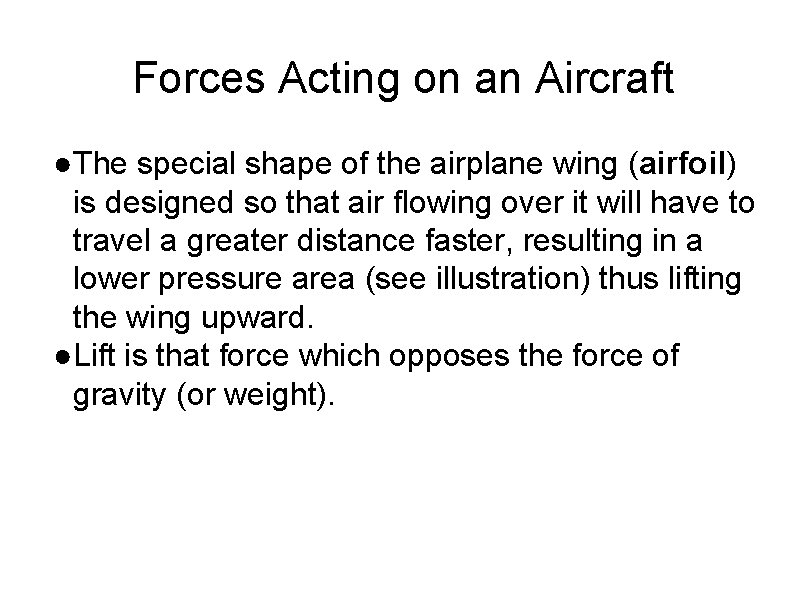 Forces Acting on an Aircraft

●The special shape of the airplane wing (airfoil) is designed so that air flowing over it will have to travel a greater distance faster, resulting in a lower pressure area (see illustration) thus lifting the wing upward.
●Lift is that force which opposes the force of gravity (or weight).